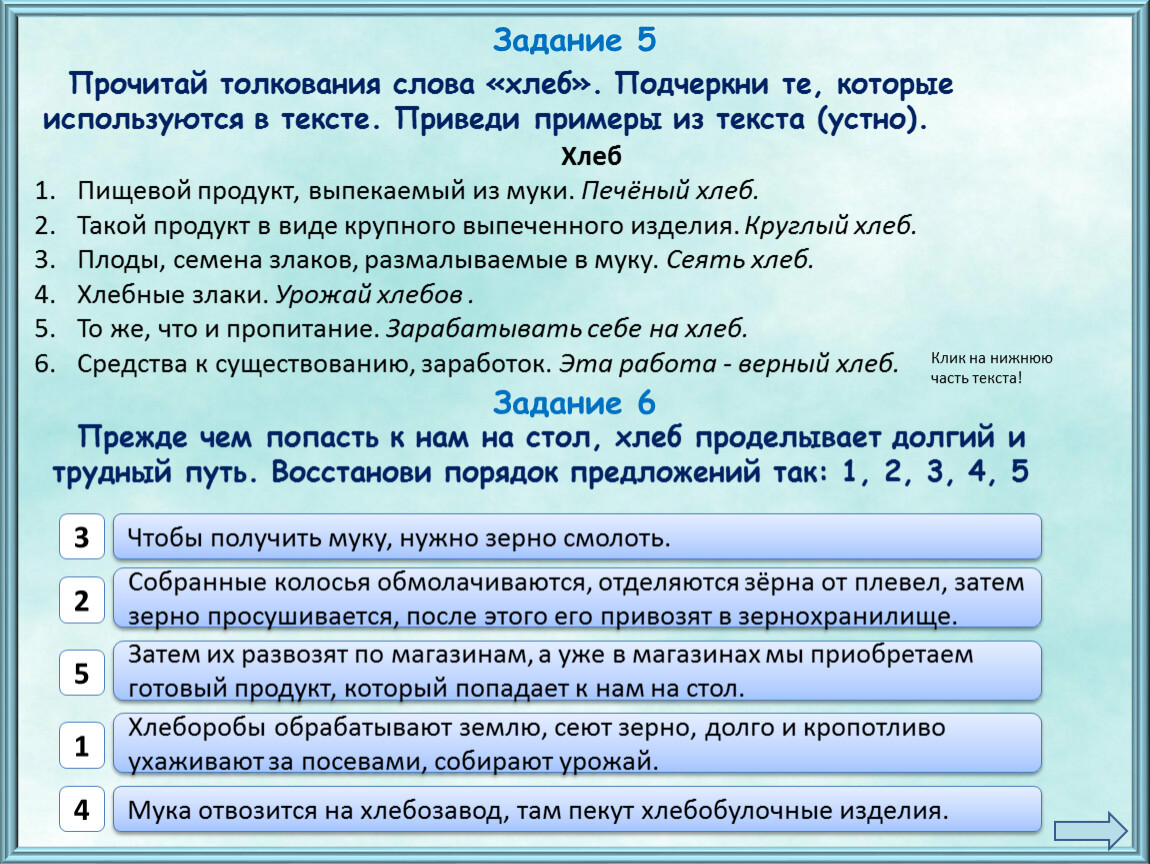 Задание 5

Прочитай толкования слова «хлеб». Подчеркни те, которые используются в тексте. Приведи примеры из текста (устно).

Хлеб

1. Пищевой продукт, выпекаемый из муки. Печёный хлеб.
2. Такой продукт в виде крупного выпеченного изделия. Круглый хлеб.
3. Плоды, семена злаков, размалываемые в муку. Сеять хлеб.
4. Хлебные злаки. Урожай хлебов .
5. То же, что и пропитание. Зарабатывать себе на хлеб.
6. Средства к существованию, заработок. Эта работа - верный хлеб.

Клик на нижнюю часть текста!

Задание 6

Прежде чем попасть к нам на стол, хлеб проделывает долгий и трудный путь. Восстанови порядок предложений так: 1, 2, 3, 4, 5

3 Чтобы получить муку, нужно зерно смолоть.

2 Собранные колосья обмолачиваются, отделяются зёрна от плевел, затем зерно просушивается, после этого его привозят в зернохранилище.

5 Затем их развозят по магазинам, а уже в магазинах мы приобретаем готовый продукт, который попадает к нам на стол.

1 Хлеборобы обрабатывают землю, сеют зерно, долго и кропотливо ухаживают за посевами, собирают урожай.

4 Мука отвозится на хлебозавод, там пекут хлебобулочные изделия.